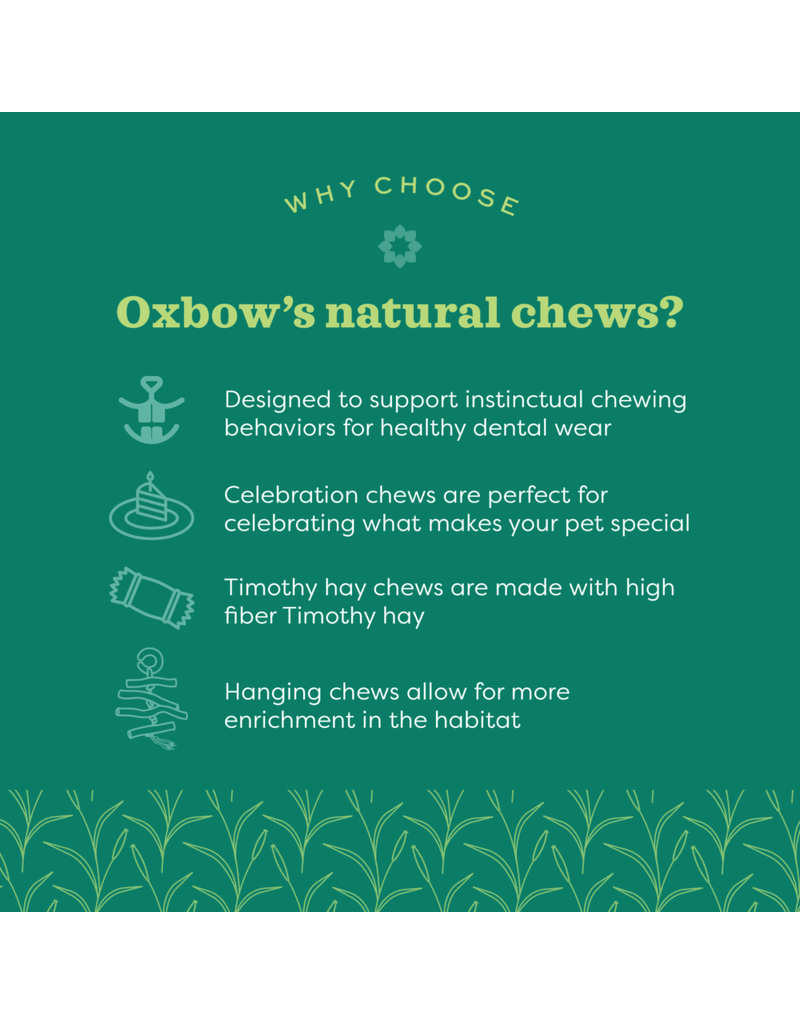 WHY CHOOSE

Oxbow's natural chews?

Designed to support instinctual chewing behaviors for healthy dental wear

Celebration chews are perfect for celebrating what makes your pet special

Timothy hay chews are made with high fiber Timothy hay

Hanging chews allow for more enrichment in the habitat